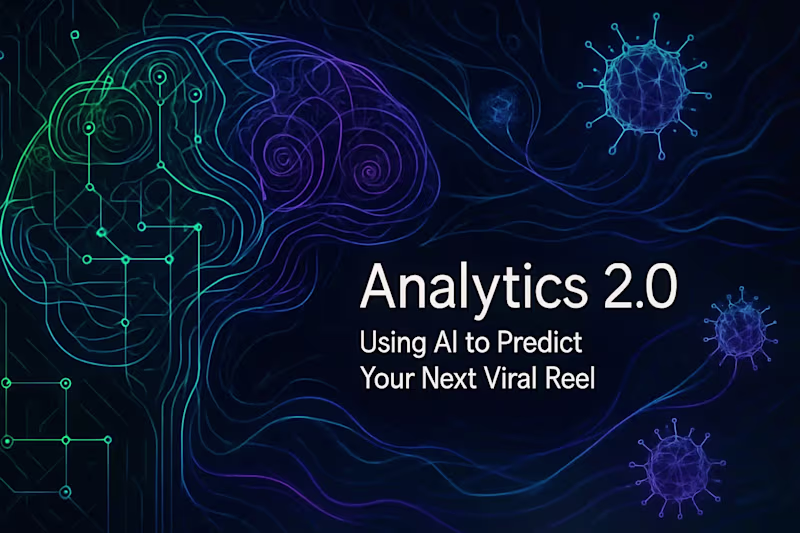 Analytics 2.0
Using AI to Predict Your Next Viral Reel